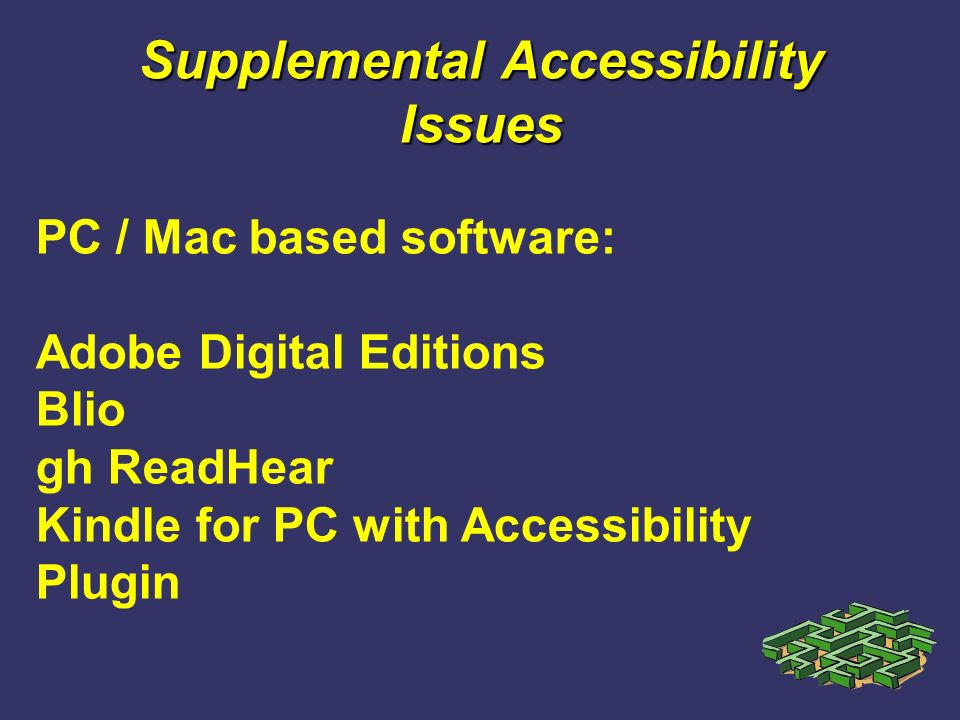 Supplemental Accessibility Issues

PC / Mac based software:

Adobe Digital Editions
Blio
gh ReadHear
Kindle for PC with Accessibility Plugin